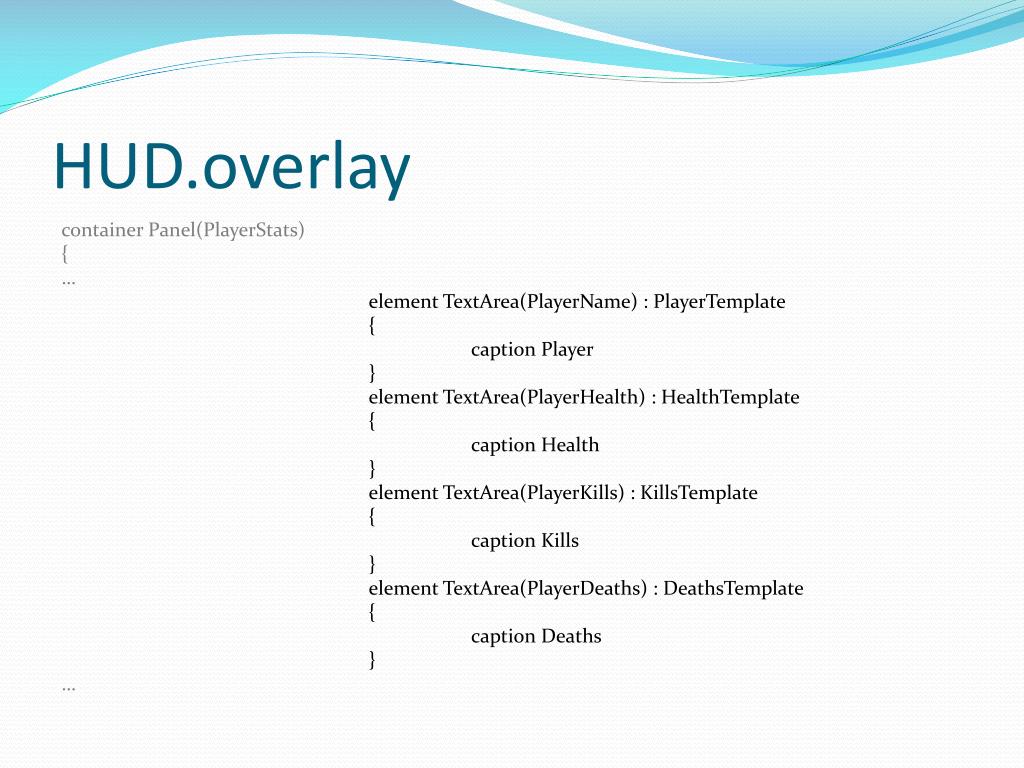 HUD.overlay

container Panel(PlayerStats)
{
…
element TextArea(PlayerName) : PlayerTemplate
{
caption Player
}
element TextArea(PlayerHealth) : HealthTemplate
{
caption Health
}
element TextArea(PlayerKills) : KillsTemplate
{
caption Kills
}
element TextArea(PlayerDeaths) : DeathsTemplate
{
caption Deaths
}
…